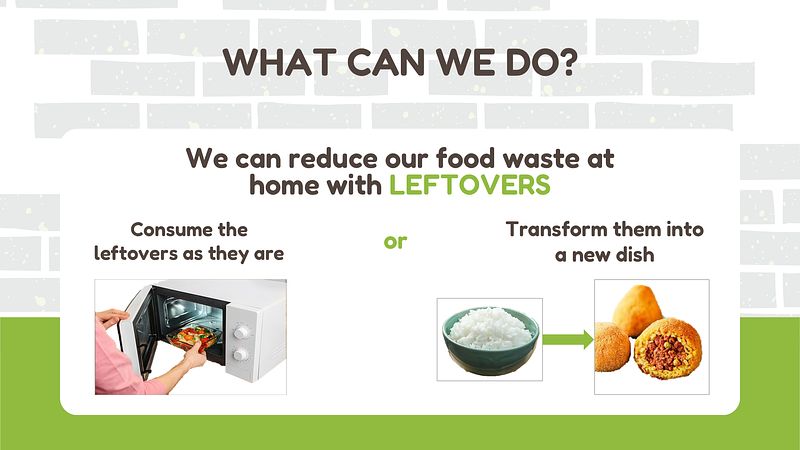 WHAT CAN WE DO?

We can reduce our food waste at home with LEFTOVERS

Consume the leftovers as they are

or

Transform them into a new dish